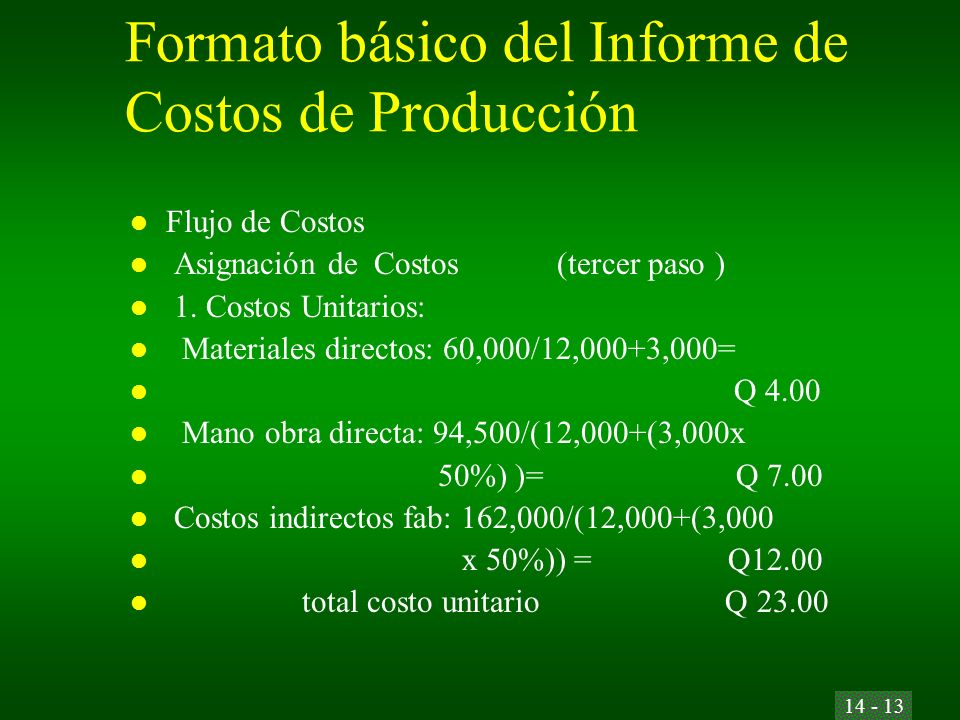 Formato básico del Informe de Costos de Producción

- Flujo de Costos
- Asignación de Costos (tercer paso )
- 1. Costos Unitarios:
- Materiales directos: 60,000/12,000+3,000=
- Q 4.00
- Mano obra directa: 94,500/(12,000+(3,000x
- 50%) )= Q 7.00
- Costos indirectos fab: 162,000/(12,000+(3,000
- x 50%)) = Q12.00
- total costo unitario Q 23.00

14 - 13